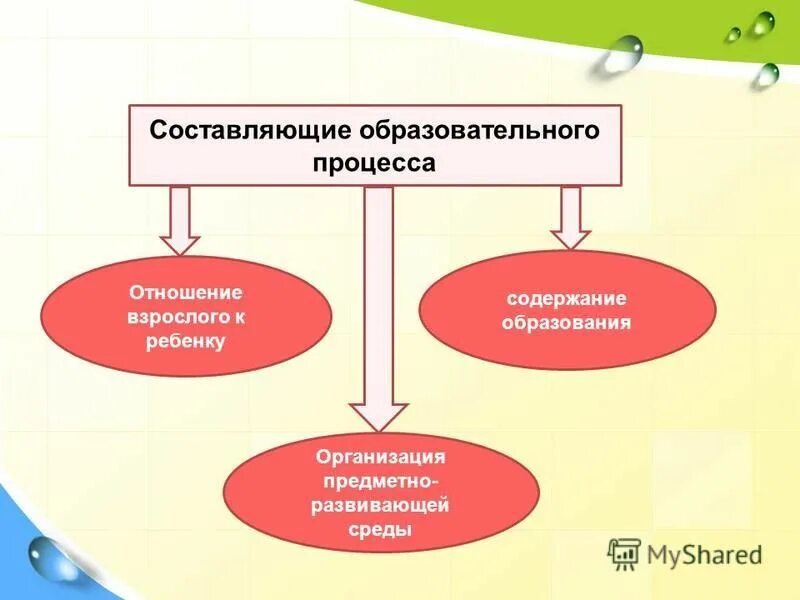 Составляющие образовательного процесса

Отношение взрослого к ребенку

содержание образования

Организация предметно-развивающей среды

MyShared